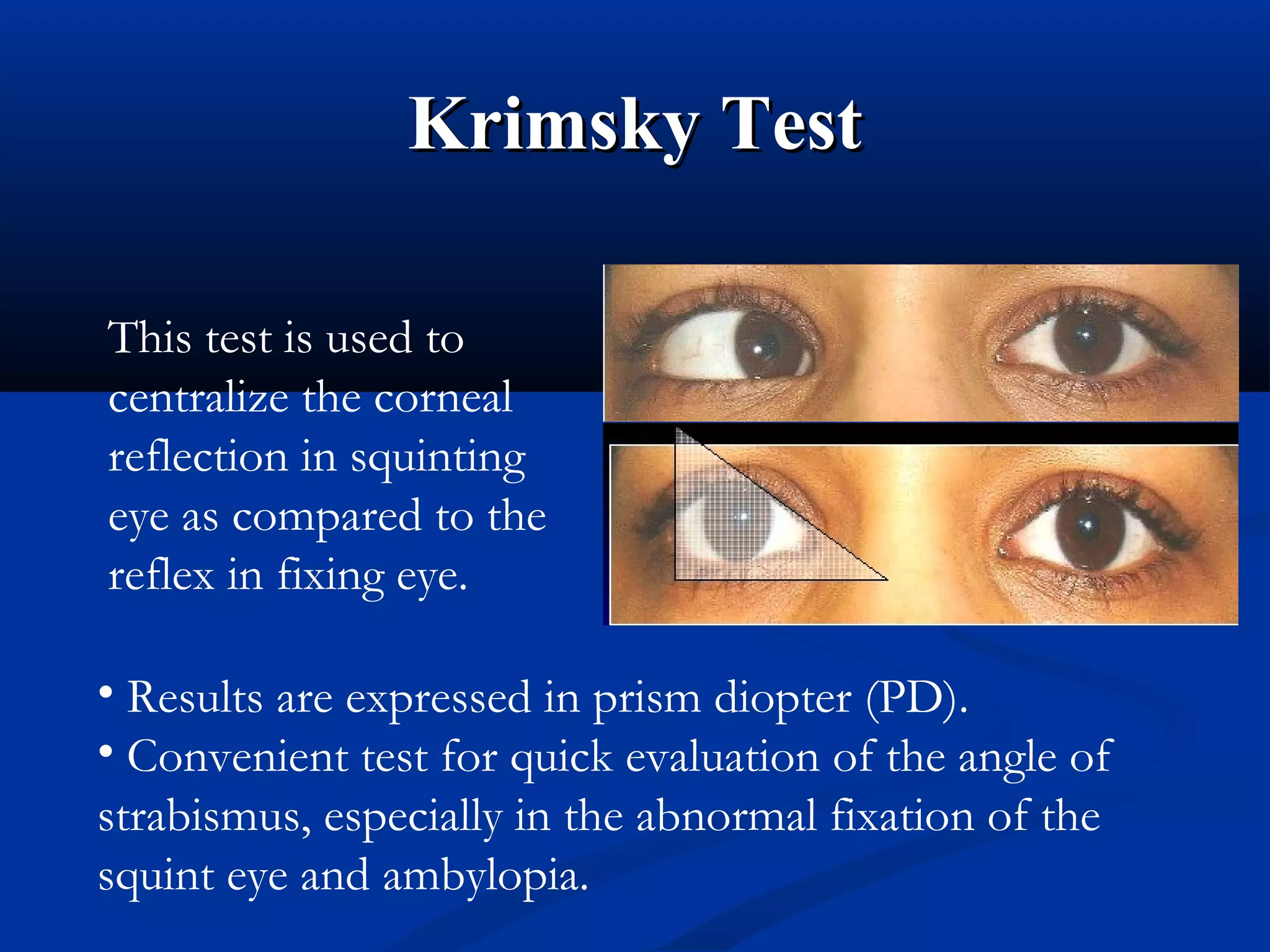 Krimsky Test

This test is used to centralize the corneal reflection in squinting eye as compared to the reflex in fixing eye.

• Results are expressed in prism diopter (PD).
• Convenient test for quick evaluation of the angle of strabismus, especially in the abnormal fixation of the squint eye and ambylopia.